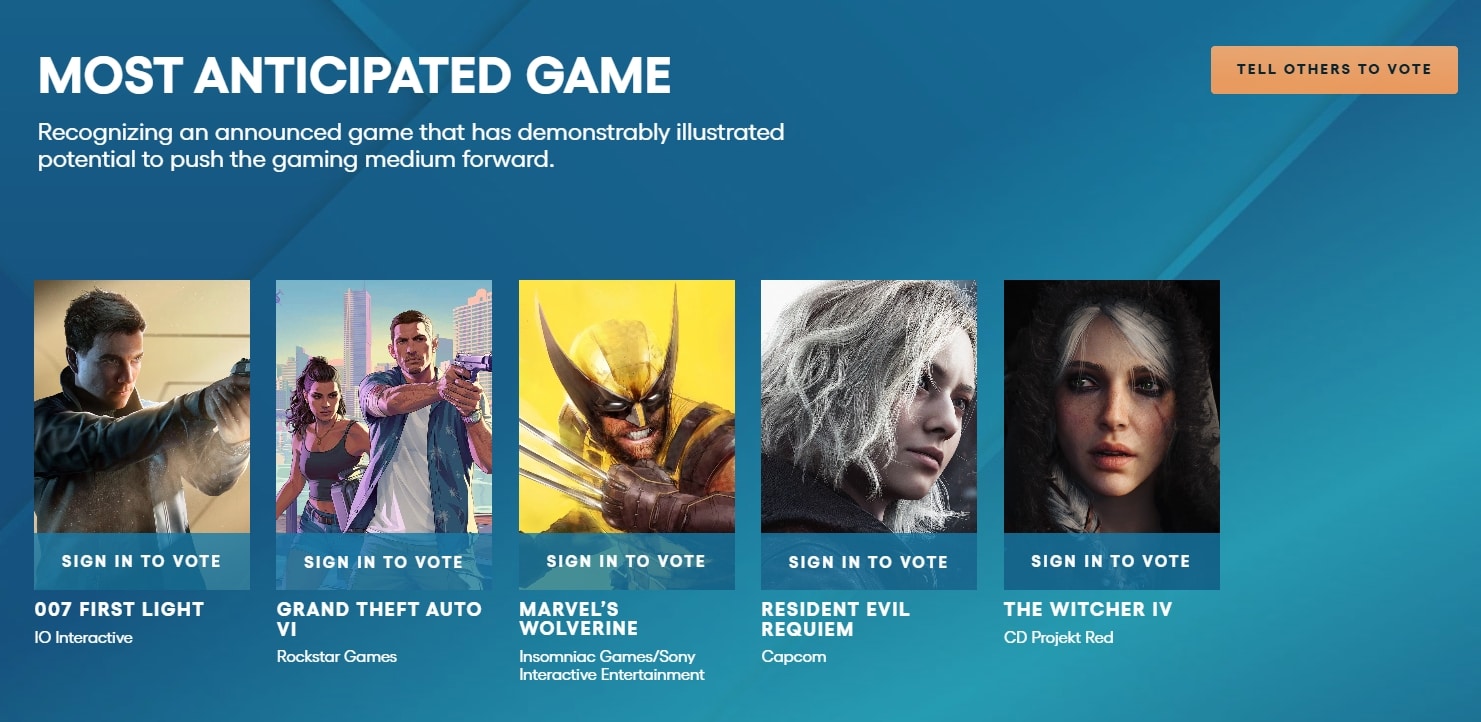 MOST ANTICIPATED GAME

TELL OTHERS TO VOTE

Recognizing an announced game that has demonstrably illustrated potential to push the gaming medium forward.

SIGN IN TO VOTE

007 FIRST LIGHT

IO Interactive

SIGN IN TO VOTE

GRAND THEFT AUTO VI

Rockstar Games

SIGN IN TO VOTE

MARVEL'S WOLVERINE

Insomniac Games/Sony Interactive Entertainment

SIGN IN TO VOTE

RESIDENT EVIL REQUIEM

Capcom

SIGN IN TO VOTE

THE WITCHER IV

CD Projekt Red